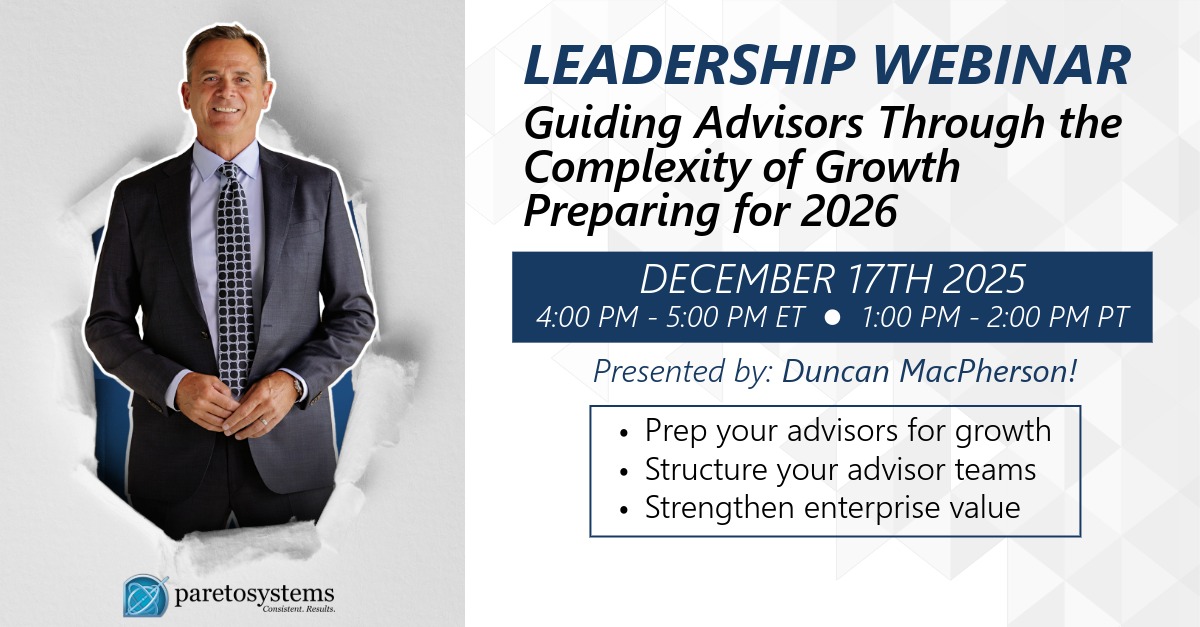 LEADERSHIP WEBINAR

Guiding Advisors Through the Complexity of Growth Preparing for 2026

DECEMBER 17TH 2025

4:00 PM - 5:00 PM ET ● 1:00 PM - 2:00 PM PT

Presented by: Duncan MacPherson!

• Prep your advisors for growth
• Structure your advisor teams
• Strengthen enterprise value

paretosystems
Consistent. Results.